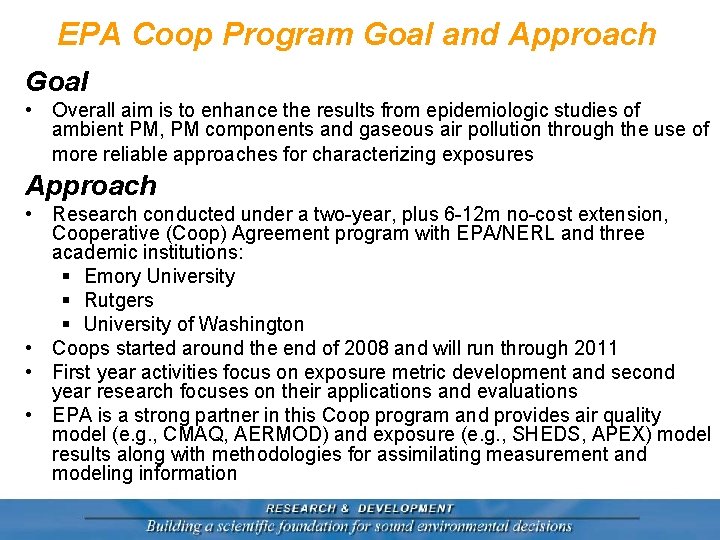 EPA Coop Program Goal and Approach

Goal

• Overall aim is to enhance the results from epidemiologic studies of ambient PM, PM components and gaseous air pollution through the use of more reliable approaches for characterizing exposures

Approach

• Research conducted under a two-year, plus 6-12m no-cost extension, Cooperative (Coop) Agreement program with EPA/NERL and three academic institutions:
  ▪ Emory University
  ▪ Rutgers
  ▪ University of Washington
• Coops started around the end of 2008 and will run through 2011
• First year activities focus on exposure metric development and second year research focuses on their applications and evaluations
• EPA is a strong partner in this Coop program and provides air quality model (e.g., CMAQ, AERMOD) and exposure (e.g., SHEDS, APEX) model results along with methodologies for assimilating measurement and modeling information

RESEARCH & DEVELOPMENT
Building a scientific foundation for sound environmental decisions